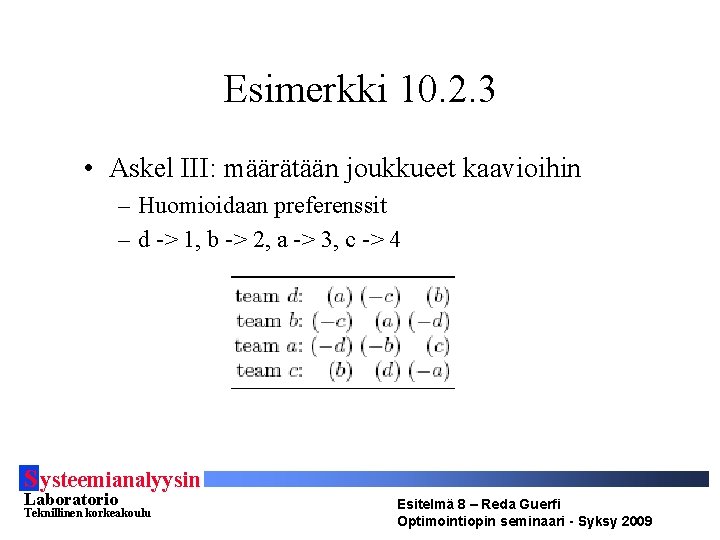 Esimerkki 10.2.3

• Askel III: määrätään joukkueet kaavioihin
– Huomioidaan preferenssit
– d -> 1, b -> 2, a -> 3, c -> 4

| | | | |
|---|---|---|---|
| team $d$: | $(a)$ | $(-c)$ | $(b)$ |
| team $b$: | $(-c)$ | $(a)$ | $(-d)$ |
| team $a$: | $(-d)$ | $(-b)$ | $(c)$ |
| team $c$: | $(b)$ | $(d)$ | $(-a)$ |

Systeemianalyysin
Laboratorio
Teknillinen korkeakoulu

Esitelmä 8 – Reda Guerfi
Optimointiopin seminaari - Syksy 2009